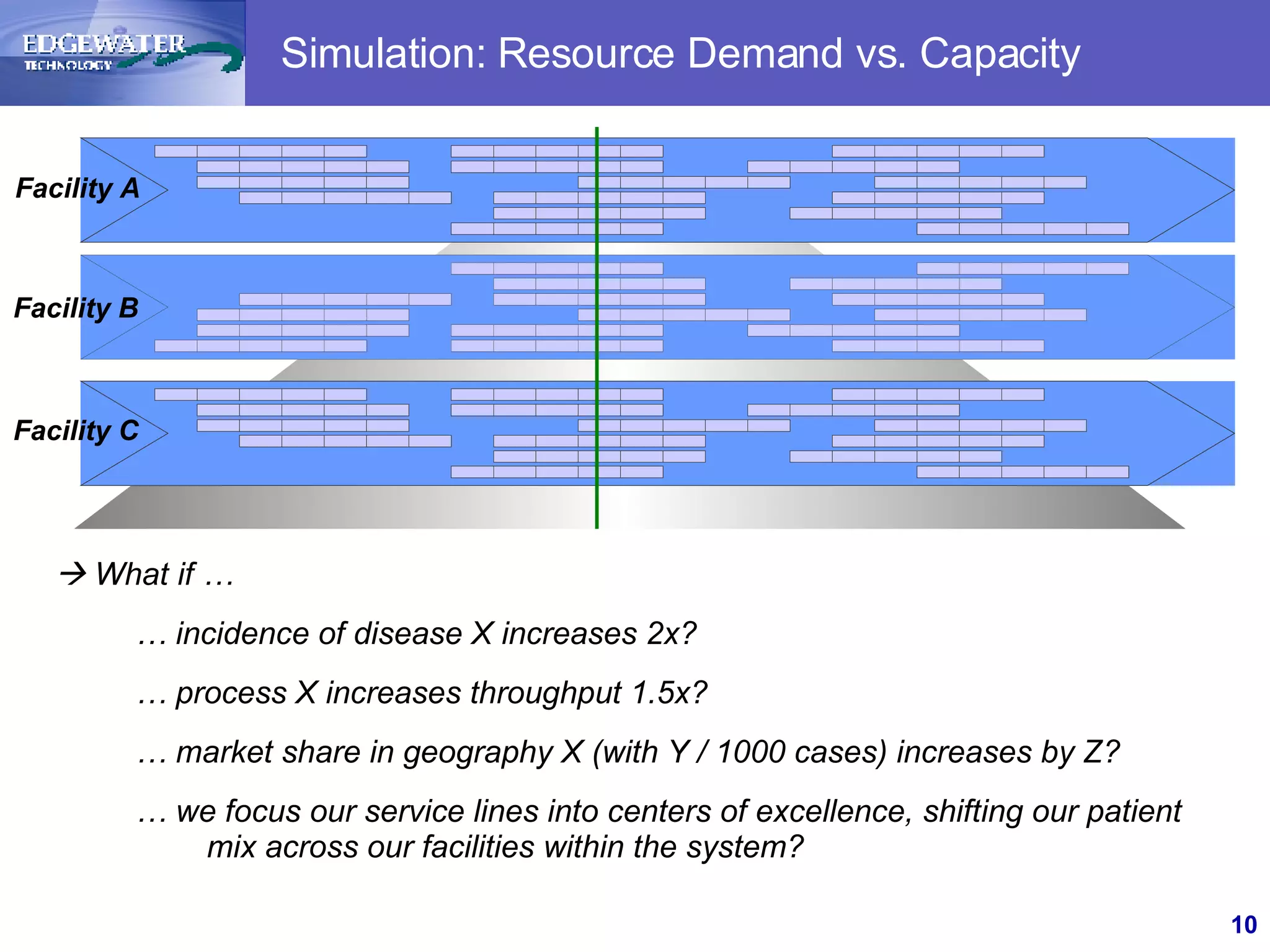 EDGEWATER TECHNOLOGY

Simulation: Resource Demand vs. Capacity

Facility A

Facility B

Facility C

→ What if …

… incidence of disease X increases 2x?

… process X increases throughput 1.5x?

… market share in geography X (with Y / 1000 cases) increases by Z?

… we focus our service lines into centers of excellence, shifting our patient mix across our facilities within the system?

10